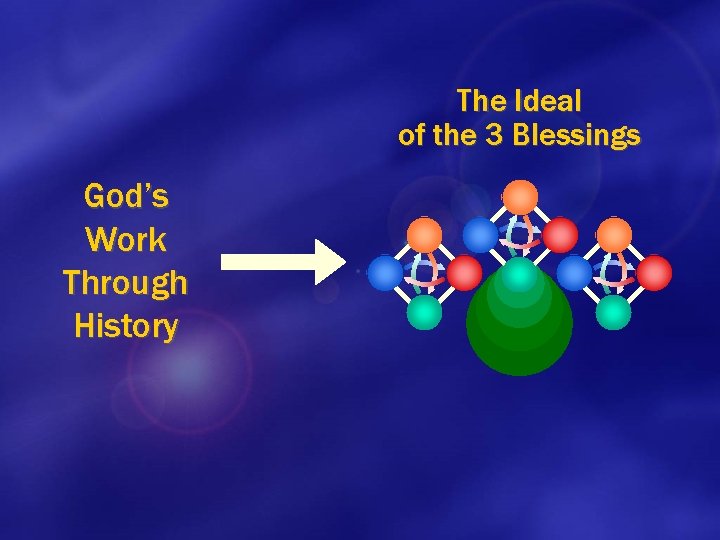 God's Work Through History

The Ideal of the 3 Blessings